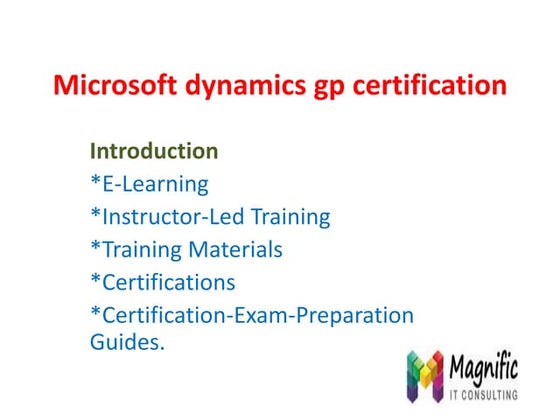 Microsoft dynamics gp certification

Introduction
*E-Learning
*Instructor-Led Training
*Training Materials
*Certifications
*Certification-Exam-Preparation Guides.

Magnific
IT CONSULTING